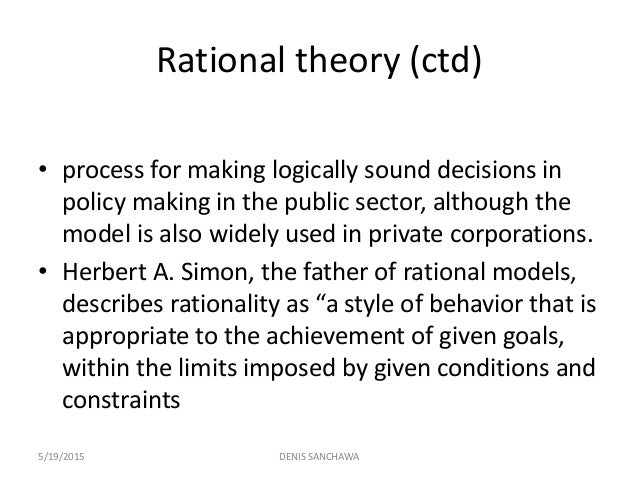 Rational theory (ctd)

• process for making logically sound decisions in policy making in the public sector, although the model is also widely used in private corporations.
• Herbert A. Simon, the father of rational models, describes rationality as “a style of behavior that is appropriate to the achievement of given goals, within the limits imposed by given conditions and constraints

5/19/2015 DENIS SANCHAWA